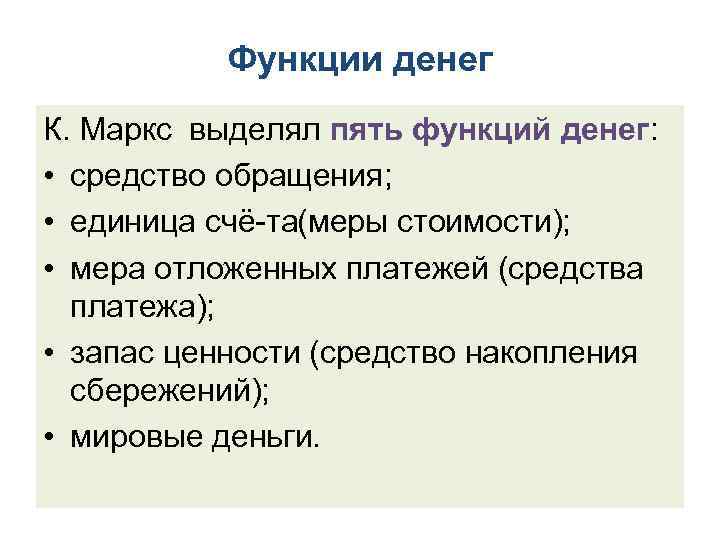 Функции денег

К. Маркс выделял пять функций денег:
• средство обращения;
• единица счё-та(меры стоимости);
• мера отложенных платежей (средства платежа);
• запас ценности (средство накопления сбережений);
• мировые деньги.